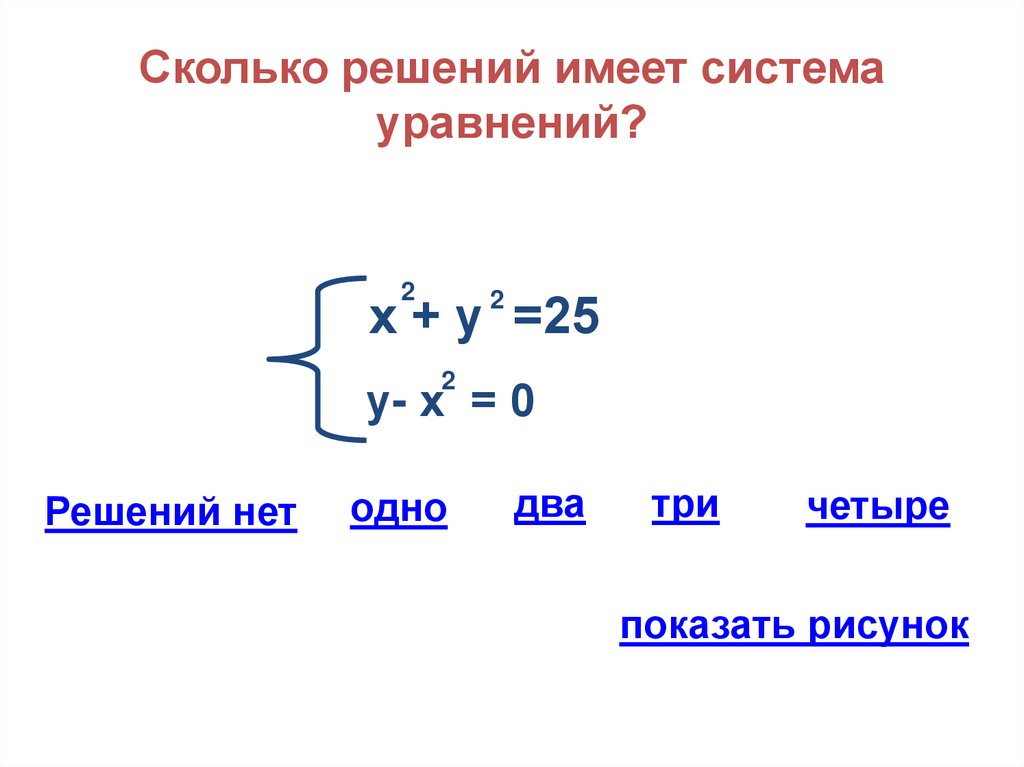 Сколько решений имеет система уравнений?

$\begin{cases} x^2 + y^2 = 25 \\ y - x^2 = 0 \end{cases}$

Решений нет одно два три четыре

показать рисунок